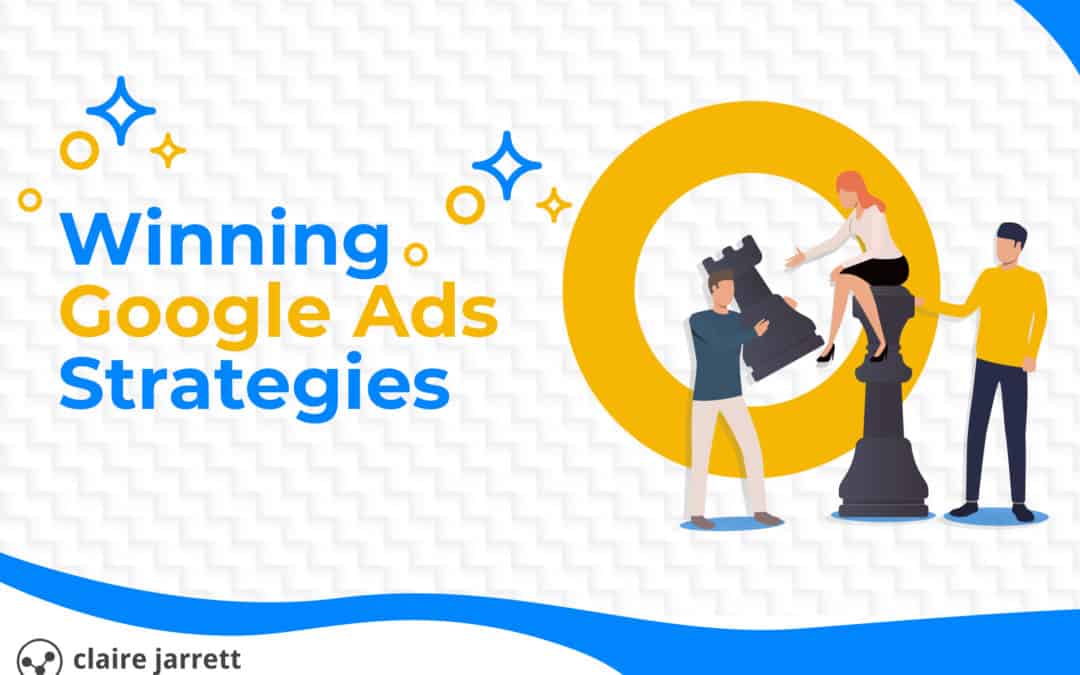 Winning
Google Ads
Strategies

claire jarrett